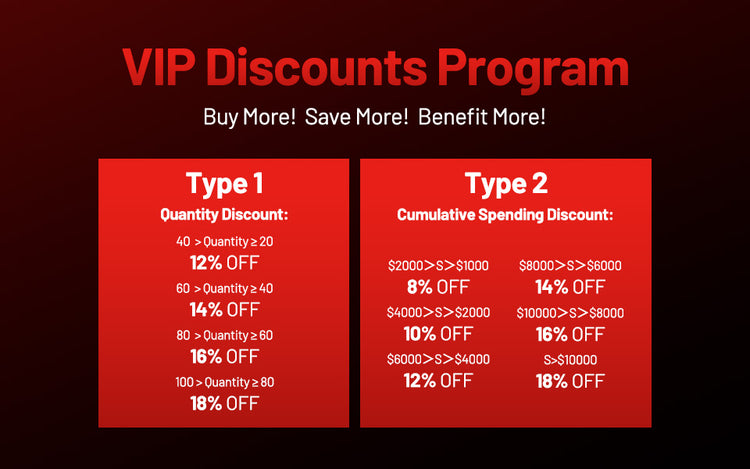 VIP Discounts Program

Buy More! Save More! Benefit More!

Type 1

Quantity Discount:

40 > Quantity ≥ 20
12% OFF

60 > Quantity ≥ 40
14% OFF

80 > Quantity ≥ 60
16% OFF

100 > Quantity ≥ 80
18% OFF

Type 2

Cumulative Spending Discount:

\$2000>S>\$1000
8% OFF

\$4000>S>\$2000
10% OFF

\$6000>S>\$4000
12% OFF

\$8000>S>\$6000
14% OFF

\$10000>S>\$8000
16% OFF

S>\$10000
18% OFF